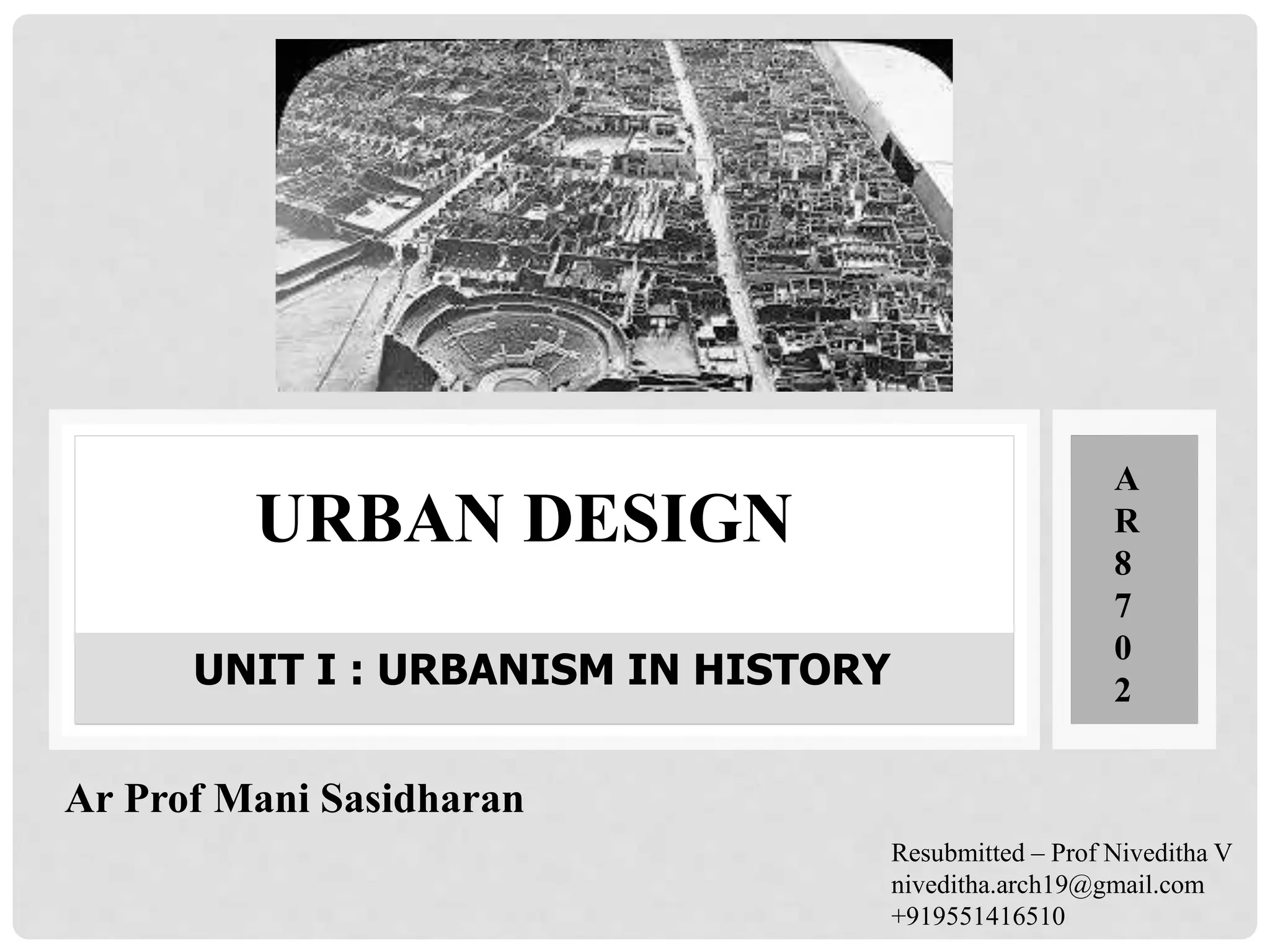 URBAN DESIGN

UNIT I : URBANISM IN HISTORY

A
R
8
7
0
2

Ar Prof Mani Sasidharan

Resubmitted – Prof Niveditha V
niveditha.arch19@gmail.com
+919551416510